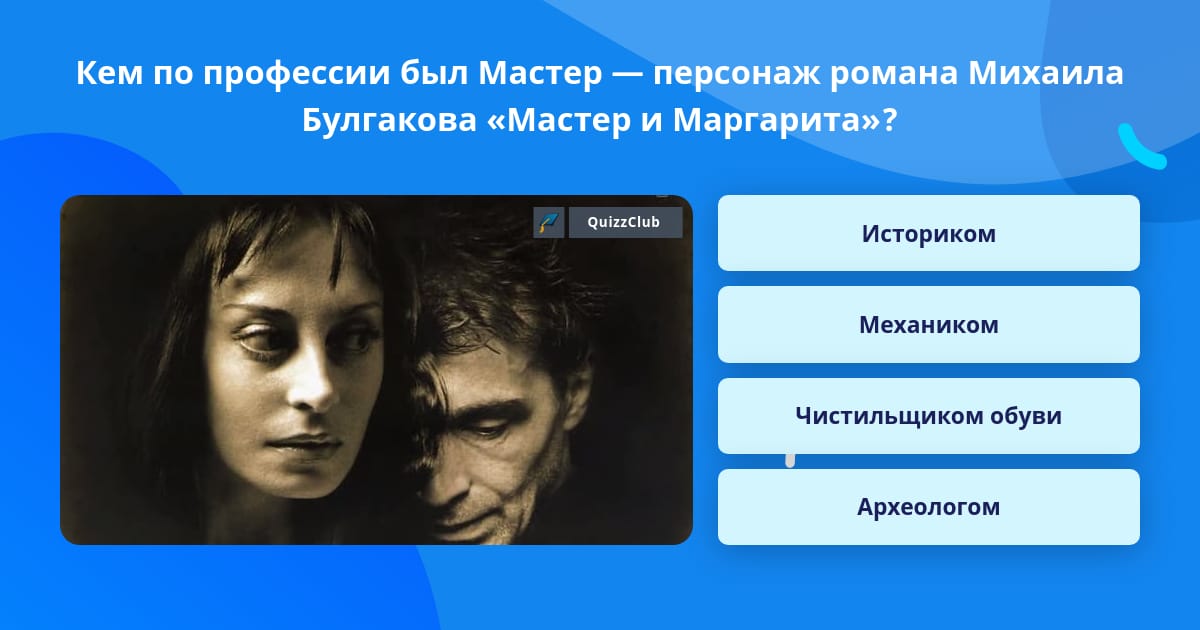 Кем по профессии был Мастер — персонаж романа Михаила Булгакова «Мастер и Маргарита»?

QuizzClub

Историком

Механиком

Чистильщиком обуви

Археологом